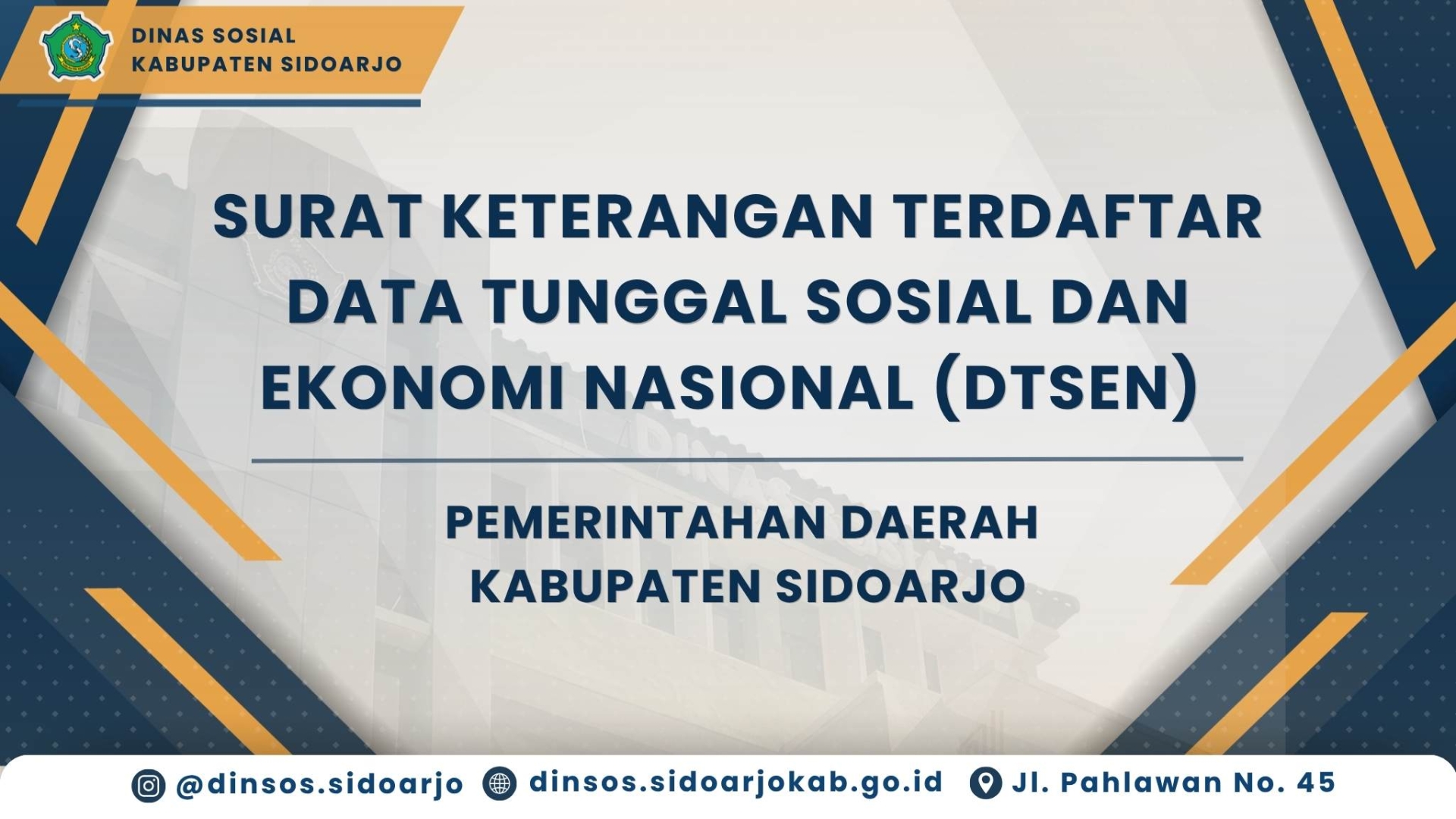 DINAS SOSIAL
KABUPATEN SIDOARJO

SURAT KETERANGAN TERDAFTAR DATA TUNGGAL SOSIAL DAN EKONOMI NASIONAL (DTSEN)

PEMERINTAHAN DAERAH
KABUPATEN SIDOARJO

@dinsos.sidoarjo dinsos.sidoarjokab.go.id Jl. Pahlawan No. 45